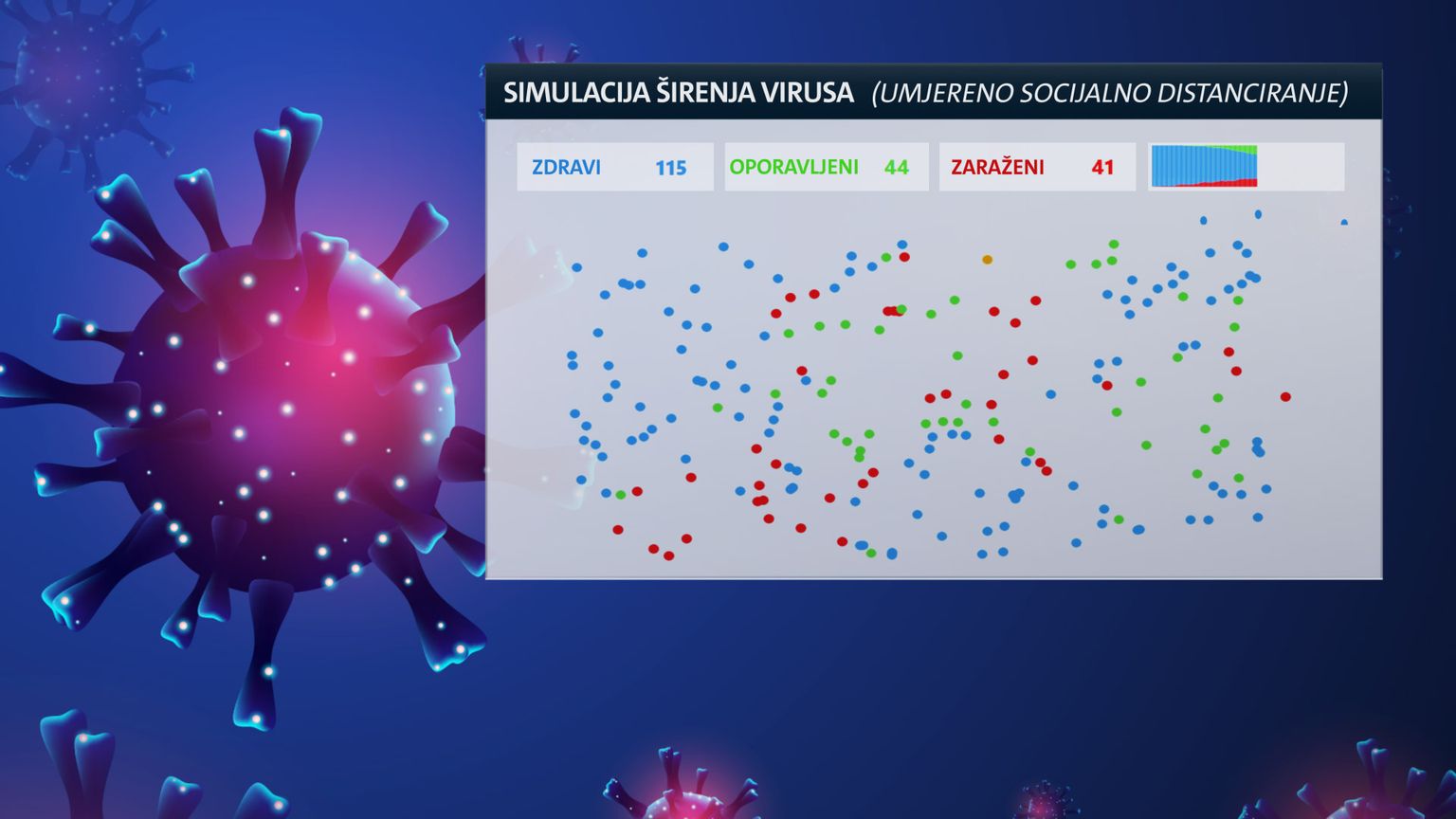 SIMULACIJA ŠIRENJA VIRUSA (UMJERENO SOCIJALNO DISTANCIRANJE)

ZDRAVI 115
OPORAVLJENI 44
ZARAŽENI 41